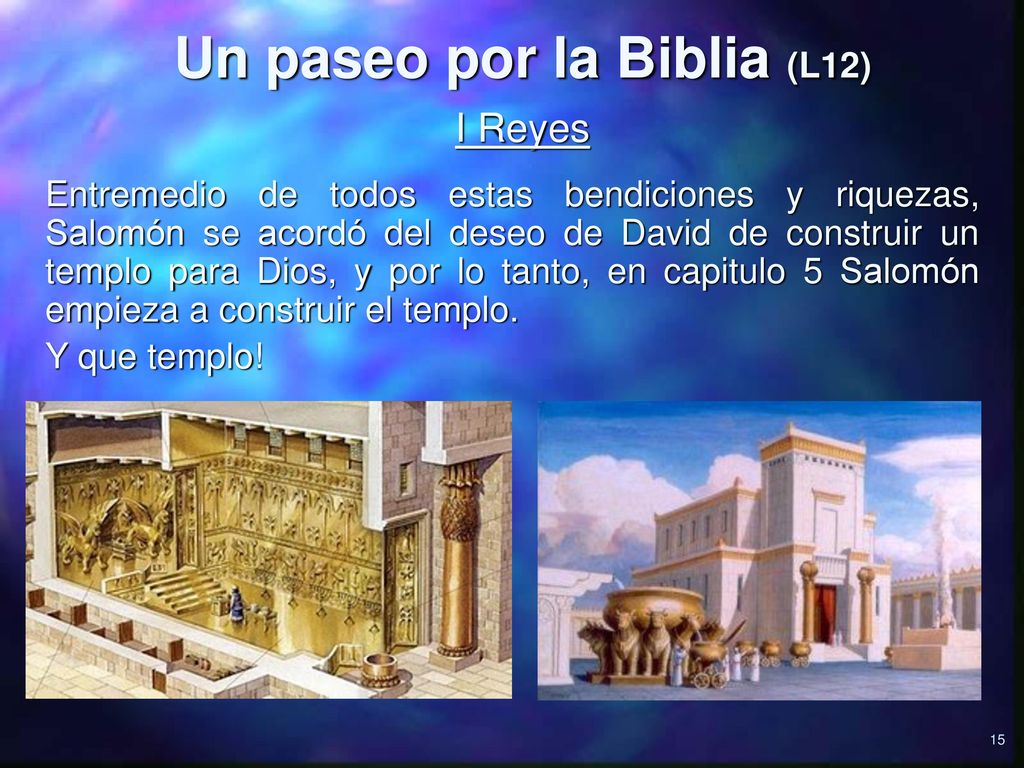 Un paseo por la Biblia (L12)

I Reyes

Entremedio de todos estas bendiciones y riquezas, Salomón se acordó del deseo de David de construir un templo para Dios, y por lo tanto, en capitulo 5 Salomón empieza a construir el templo.

Y que templo!

15